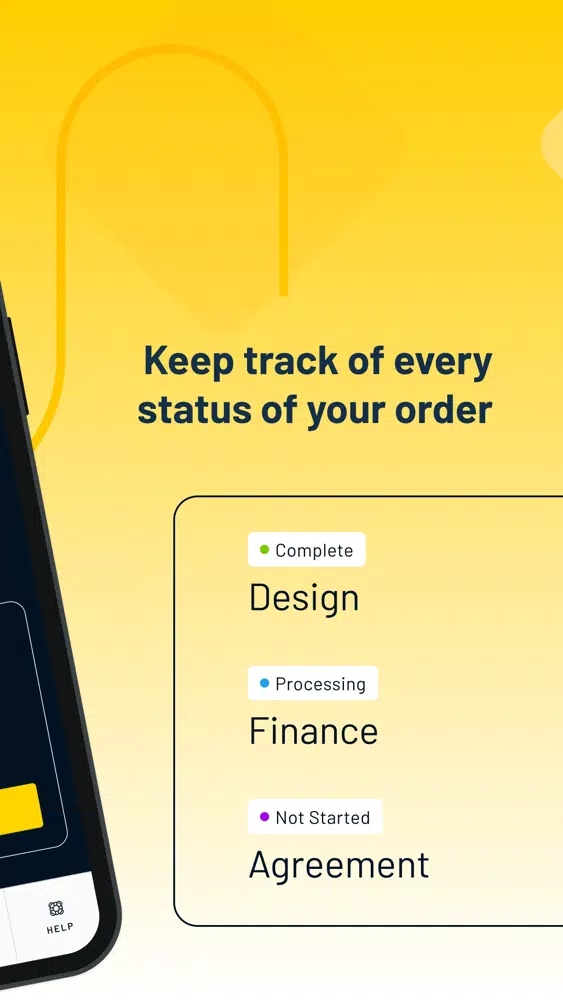 Keep track of every status of your order

Complete
Design

Processing
Finance

Not Started
Agreement

HELP